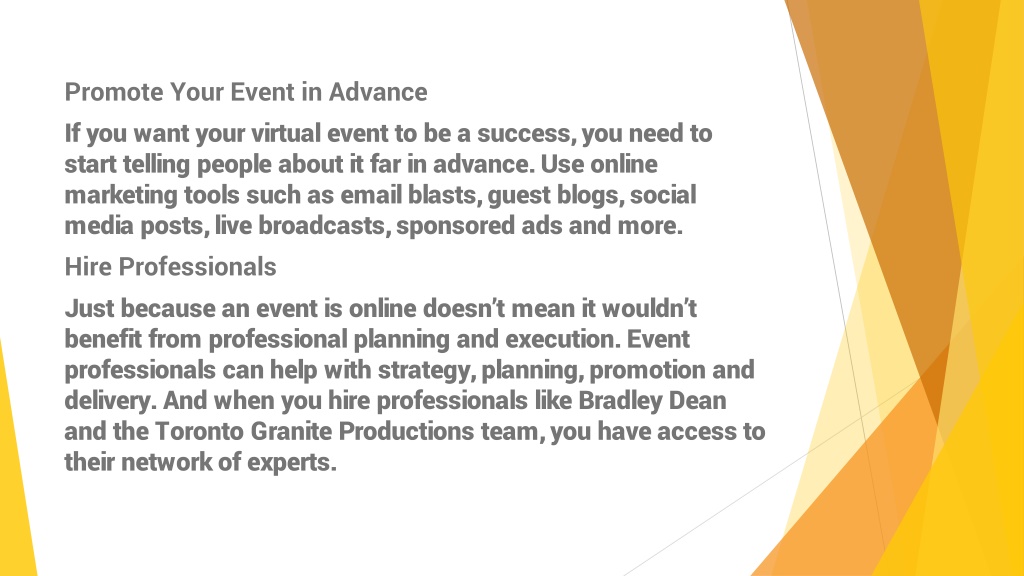 Promote Your Event in Advance

If you want your virtual event to be a success, you need to start telling people about it far in advance. Use online marketing tools such as email blasts, guest blogs, social media posts, live broadcasts, sponsored ads and more.

Hire Professionals

Just because an event is online doesn't mean it wouldn't benefit from professional planning and execution. Event professionals can help with strategy, planning, promotion and delivery. And when you hire professionals like Bradley Dean and the Toronto Granite Productions team, you have access to their network of experts.